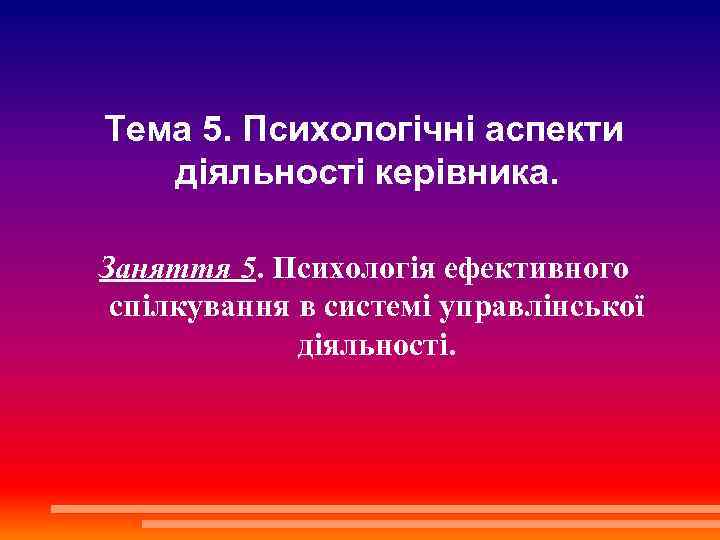 Тема 5. Психологічні аспекти діяльності керівника.

Заняття 5. Психологія ефективного спілкування в системі управлінської діяльності.